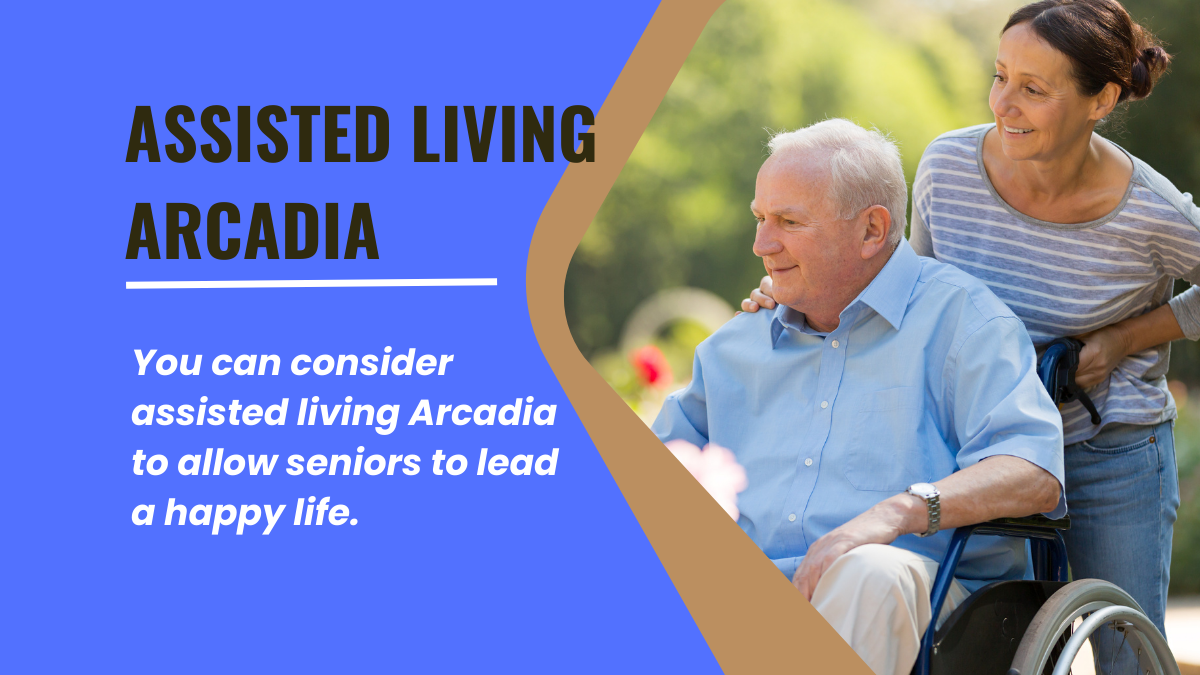 ASSISTED LIVING ARCADIA

You can consider assisted living Arcadia to allow seniors to lead a happy life.